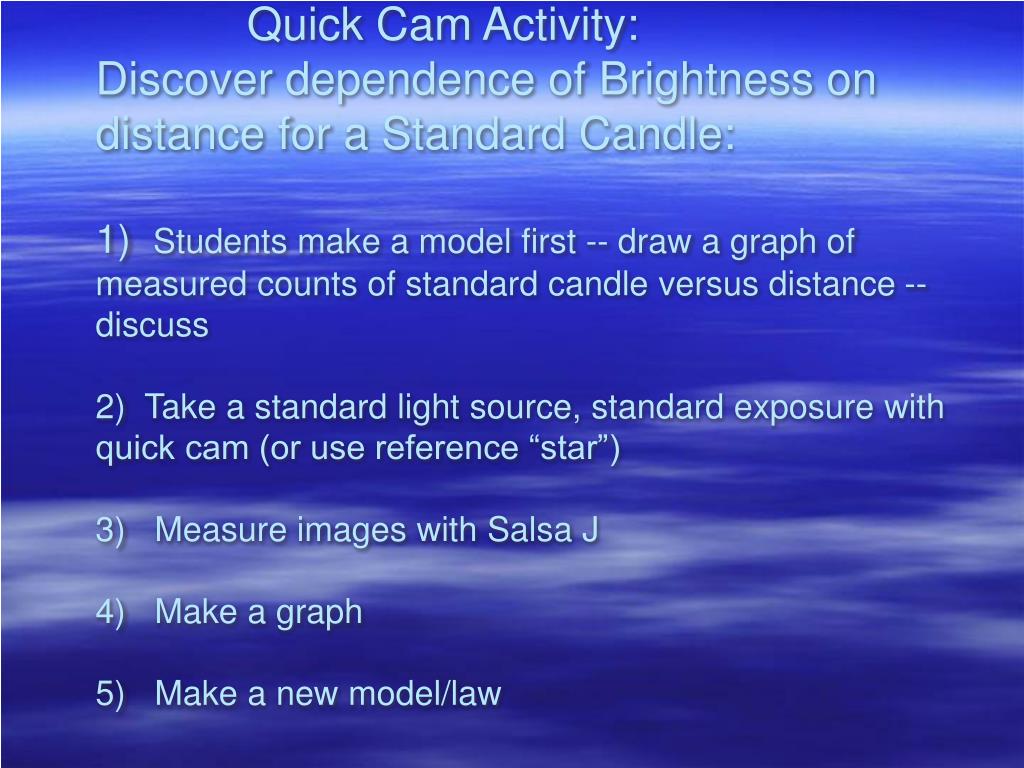 Quick Cam Activity:
Discover dependence of Brightness on distance for a Standard Candle:

1) Students make a model first -- draw a graph of measured counts of standard candle versus distance -- discuss

2) Take a standard light source, standard exposure with quick cam (or use reference “star”)

3) Measure images with Salsa J

4) Make a graph

5) Make a new model/law